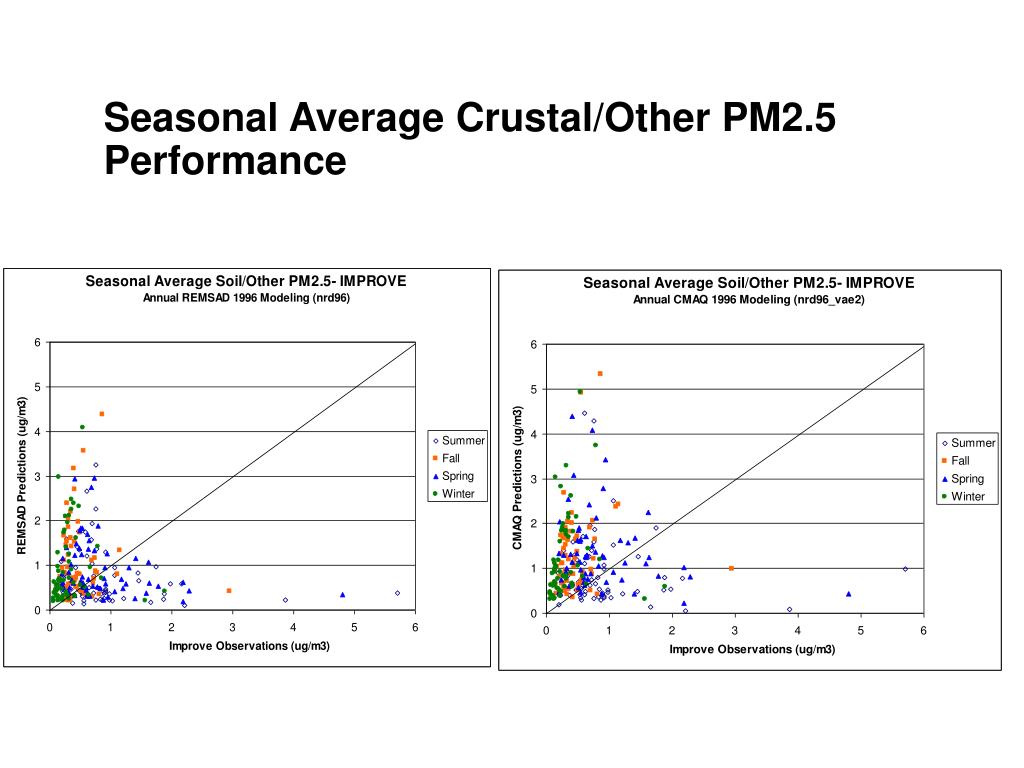 Seasonal Average Crustal/Other PM2.5 Performance

Seasonal Average Soil/Other PM2.5- IMPROVE
Annual REMSAD 1996 Modeling (nrd96)

REMSAD Predictions (ug/m3)

6
5
4
3
2
1
0

0 1 2 3 4 5 6

Improve Observations (ug/m3)

Summer
Fall
Spring
Winter

Seasonal Average Soil/Other PM2.5- IMPROVE
Annual CMAQ 1996 Modeling (nrd96_vae2)

CMAQ Predictions (ug/m3)

6
5
4
3
2
1
0

0 1 2 3 4 5 6

Improve Observations (ug/m3)

Summer
Fall
Spring
Winter